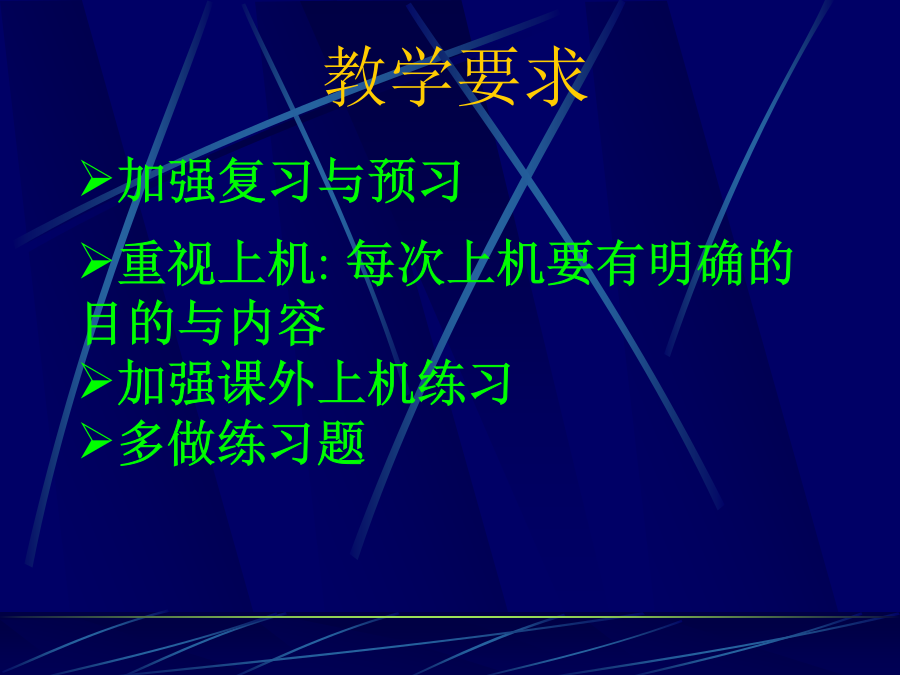 教学要求

➢加强复习与预习

➢重视上机: 每次上机要有明确的目的与内容

➢加强课外上机练习

➢多做练习题